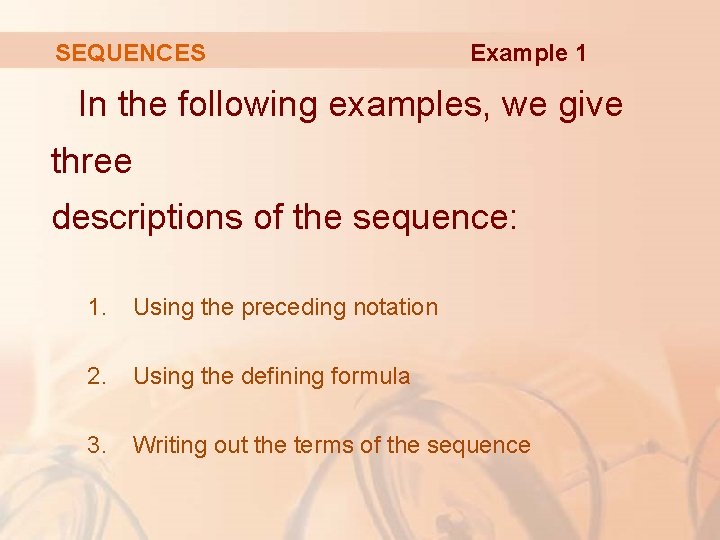 SEQUENCES

Example 1

In the following examples, we give three descriptions of the sequence:

1. Using the preceding notation

2. Using the defining formula

3. Writing out the terms of the sequence